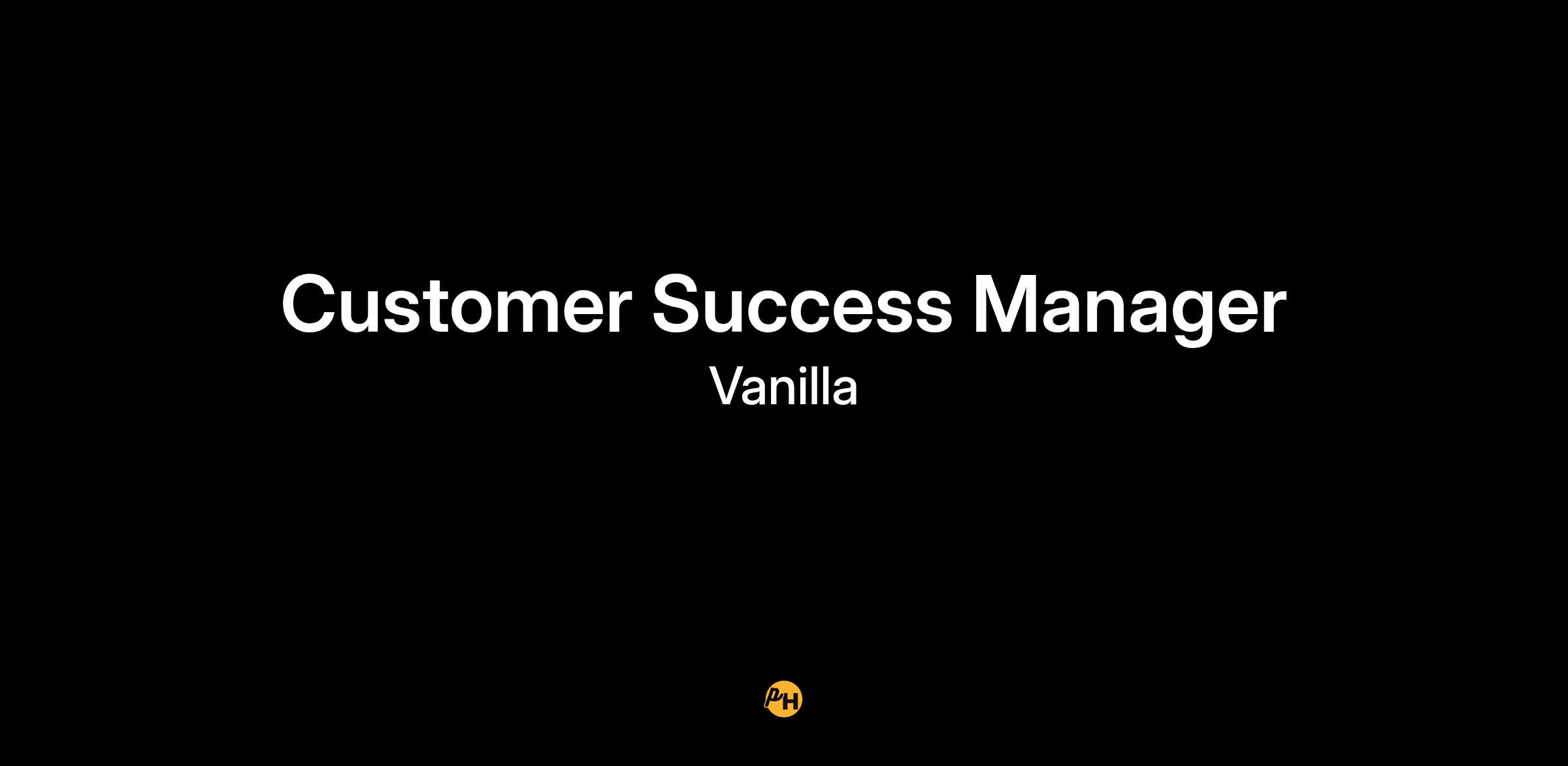 Customer Success Manager
Vanilla

PH